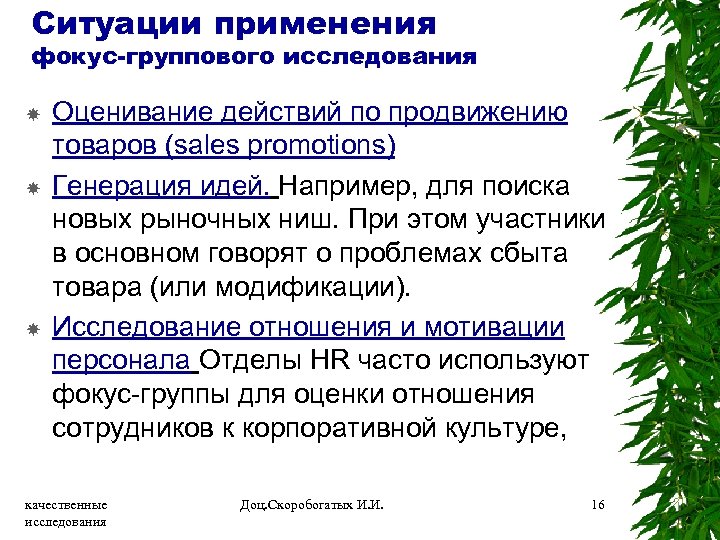 Ситуации применения
фокус-группового исследования

Оценивание действий по продвижению товаров (sales promotions)

Генерация идей. Например, для поиска новых рыночных ниш. При этом участники в основном говорят о проблемах сбыта товара (или модификации).

Исследование отношения и мотивации персонала Отделы HR часто используют фокус-группы для оценки отношения сотрудников к корпоративной культуре,

качественные исследования

Доц.Скоробогатых И.И.

16